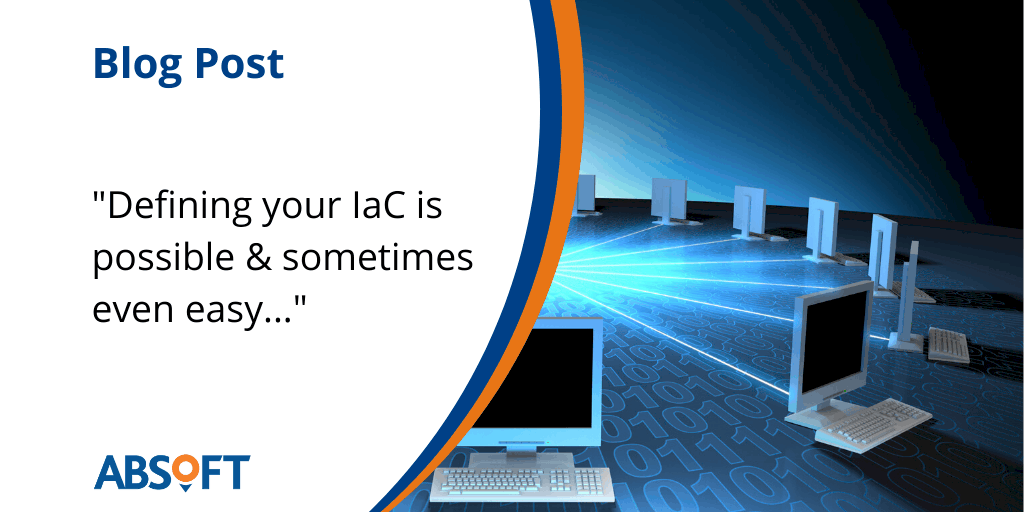 Blog Post

"Defining your IaC is possible & sometimes even easy..."

ABSOFT